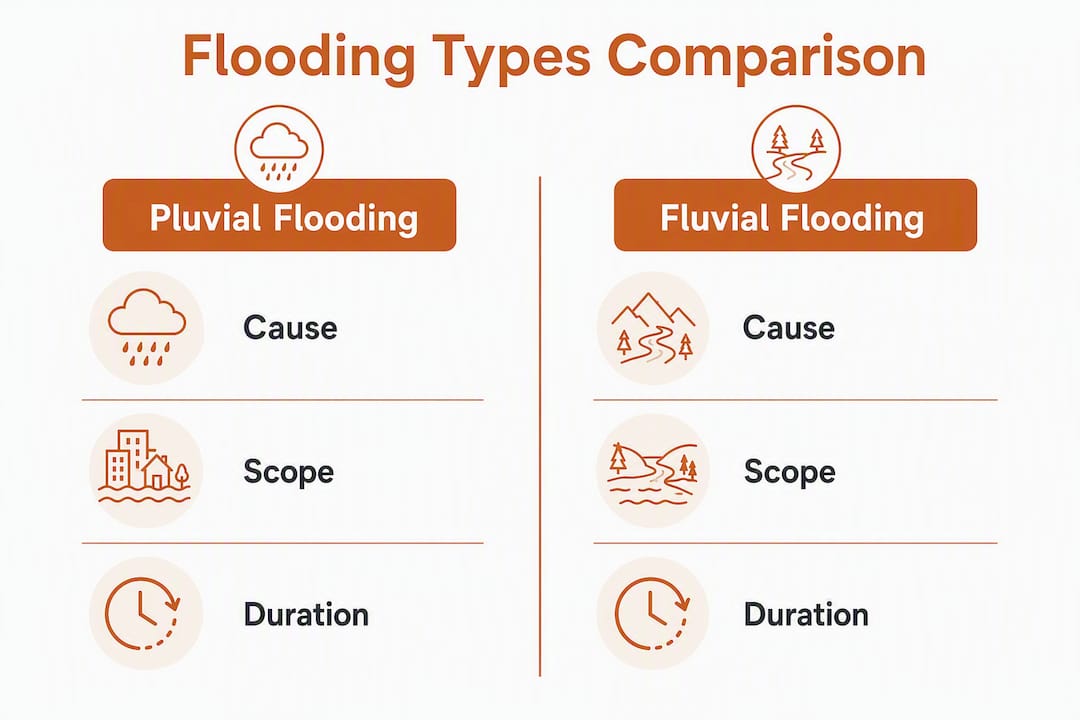 Flooding Types Comparison

Pluvial Flooding

Cause

Scope

Duration

Fluvial Flooding

Cause

Scope

Duration